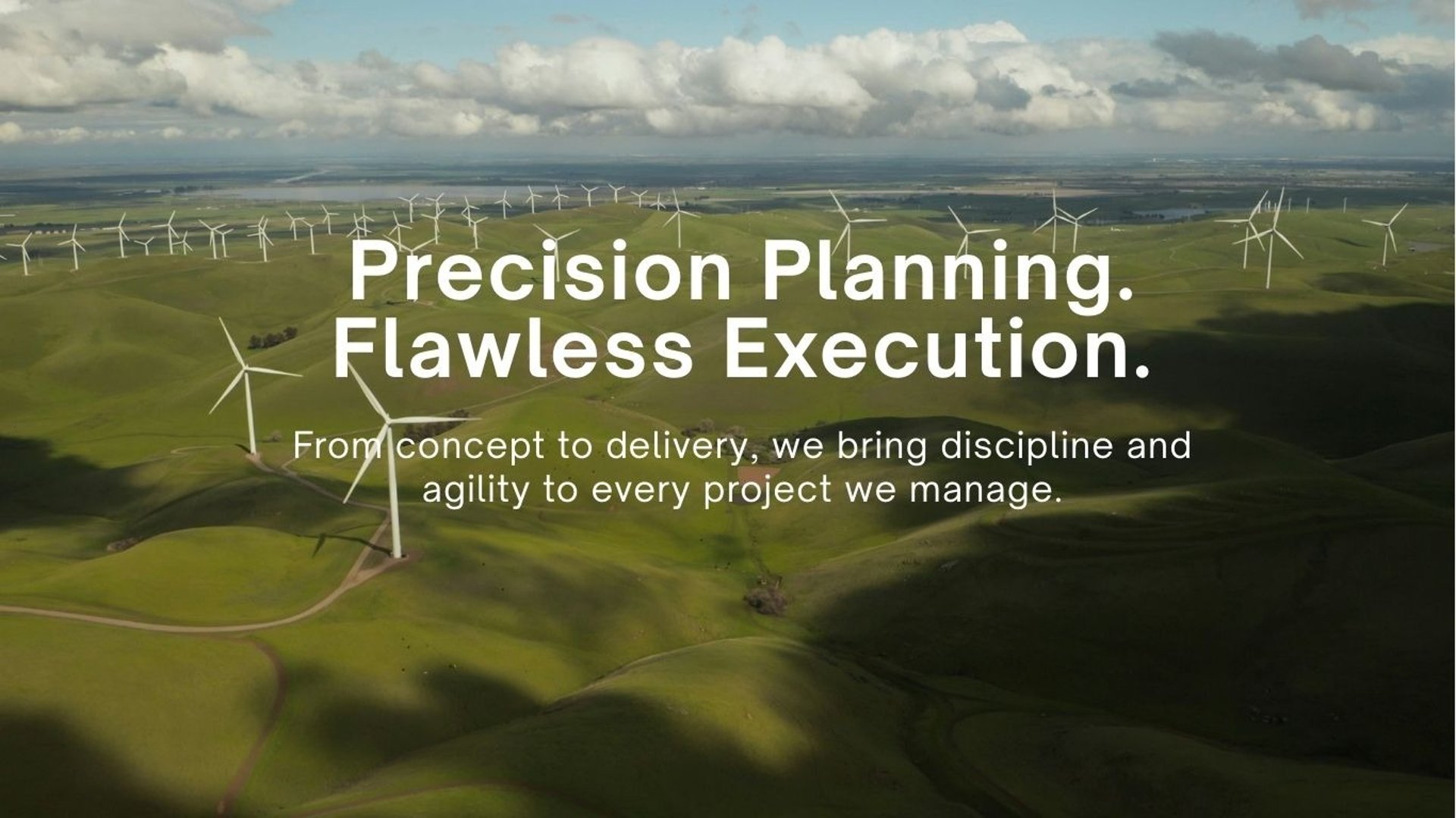 Precision Planning.
Flawless Execution.

From concept to delivery, we bring discipline and agility to every project we manage.